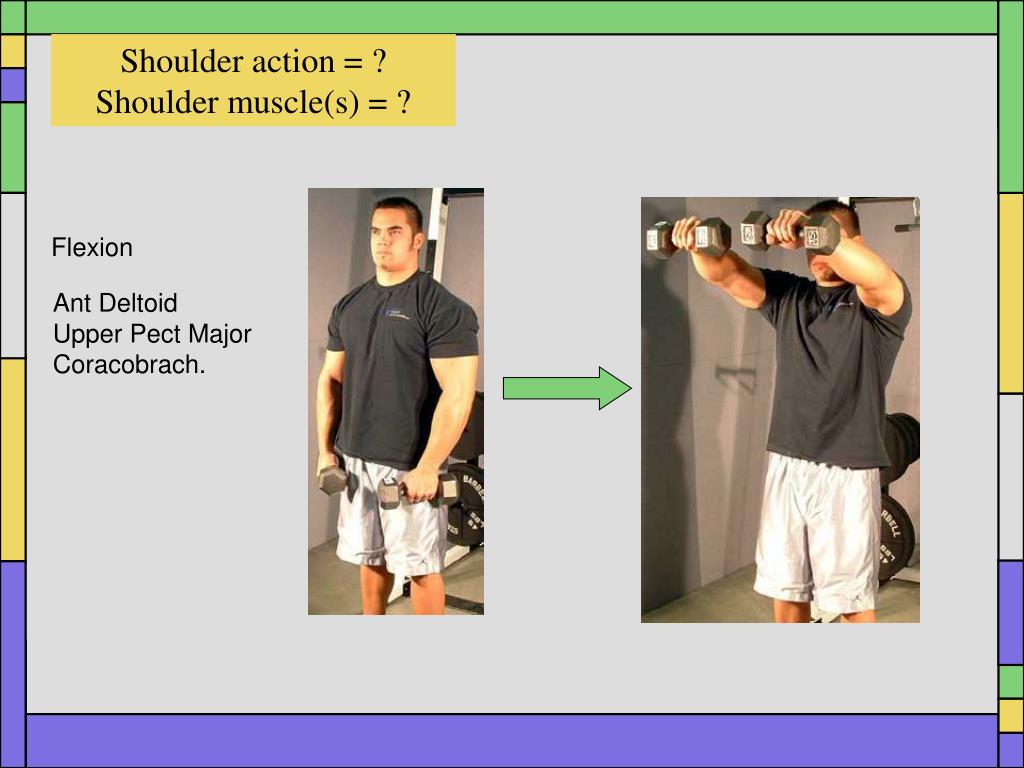 Shoulder action = ?
Shoulder muscle(s) = ?

Flexion

Ant Deltoid
Upper Pect Major
Coracobrach.